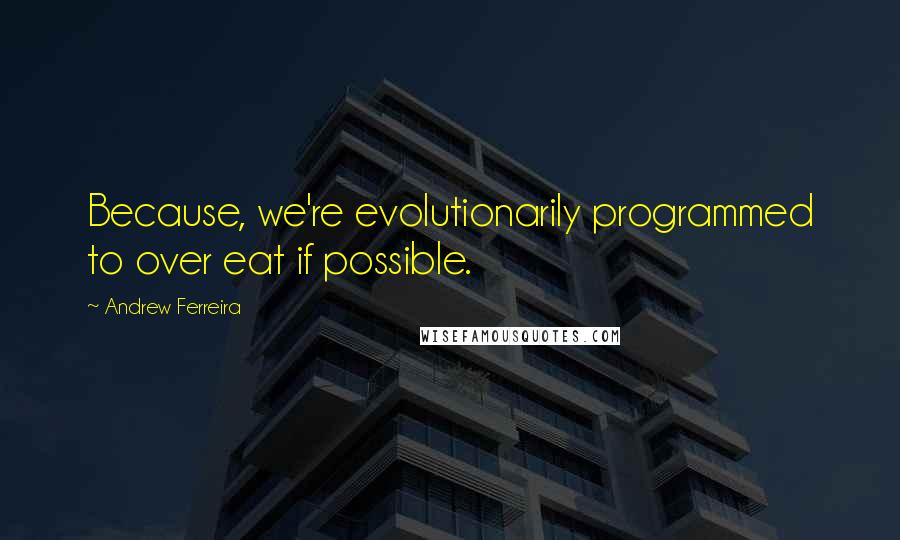 Because, we're evolutionarily programmed to over eat if possible.

~ Andrew Ferreira

WISEFAMOUSQUOTES.COM